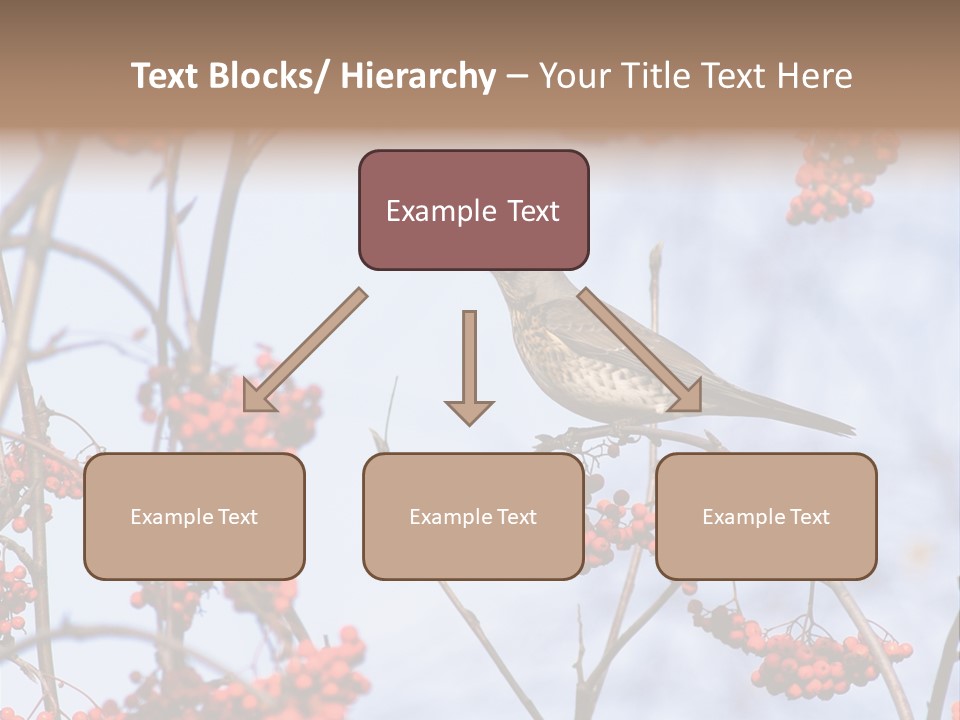 Text Blocks/ Hierarchy – Your Title Text Here

Example Text

Example Text

Example Text

Example Text